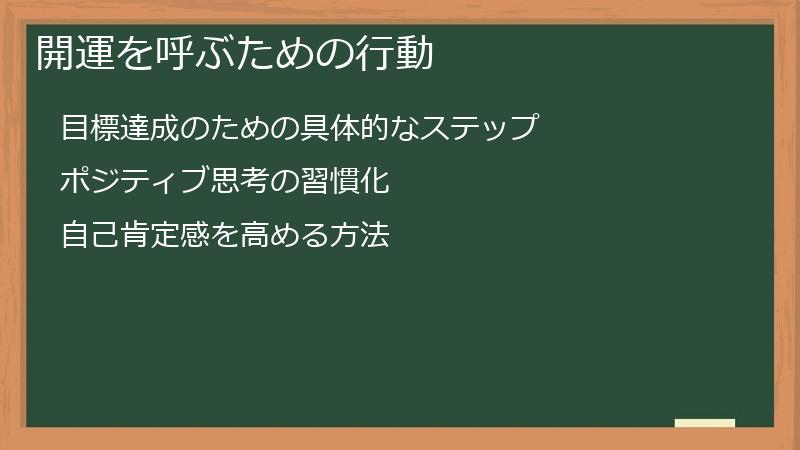 開運を呼ぶための行動

目標達成のための具体的なステップ

ポジティブ思考の習慣化

自己肯定感を高める方法